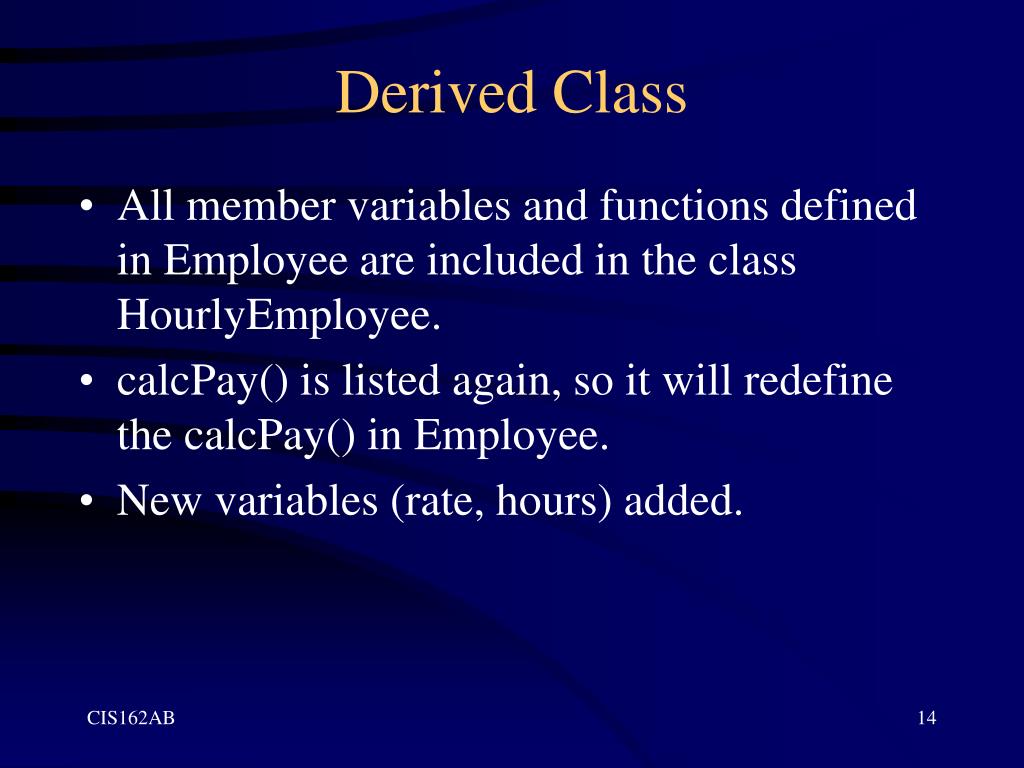 Derived Class

• All member variables and functions defined in Employee are included in the class HourlyEmployee.
• calcPay() is listed again, so it will redefine the calcPay() in Employee.
• New variables (rate, hours) added.

CIS162AB

14